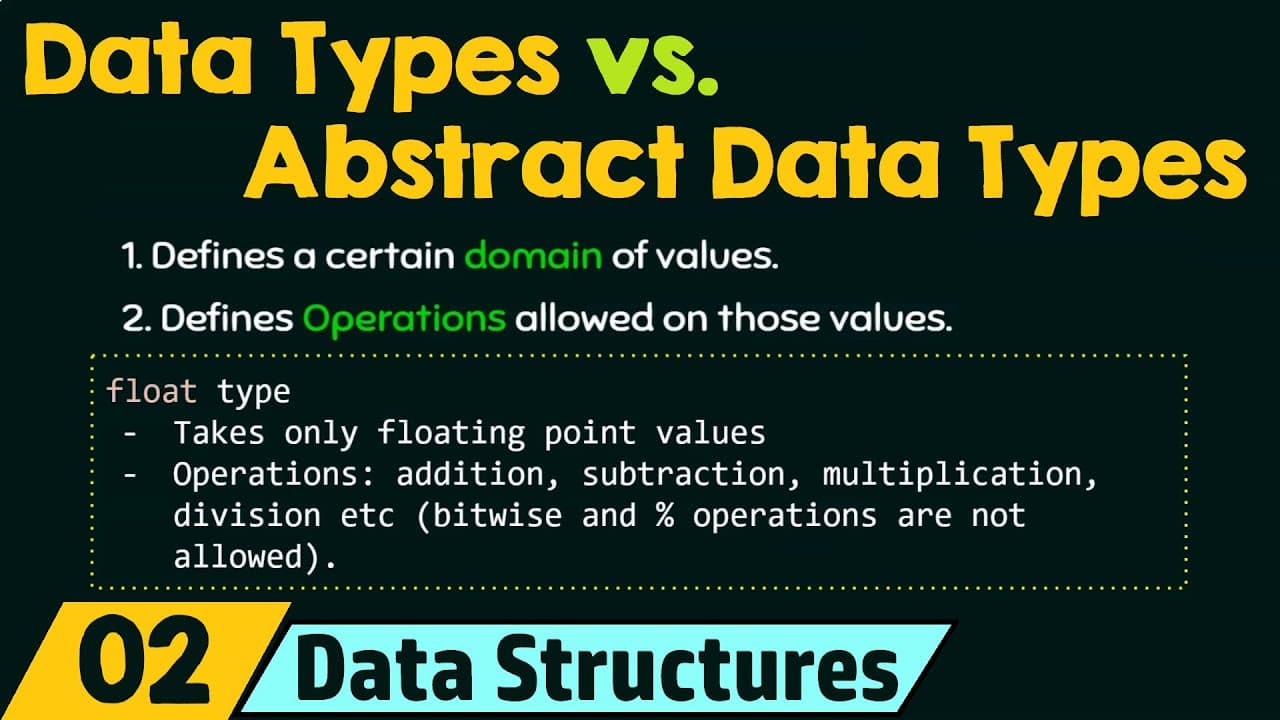 Data Types vs. Abstract Data Types

1. Defines a certain domain of values.

2. Defines Operations allowed on those values.

float type
- Takes only floating point values
- Operations: addition, subtraction, multiplication, division etc (bitwise and % operations are not allowed).

02 Data Structures